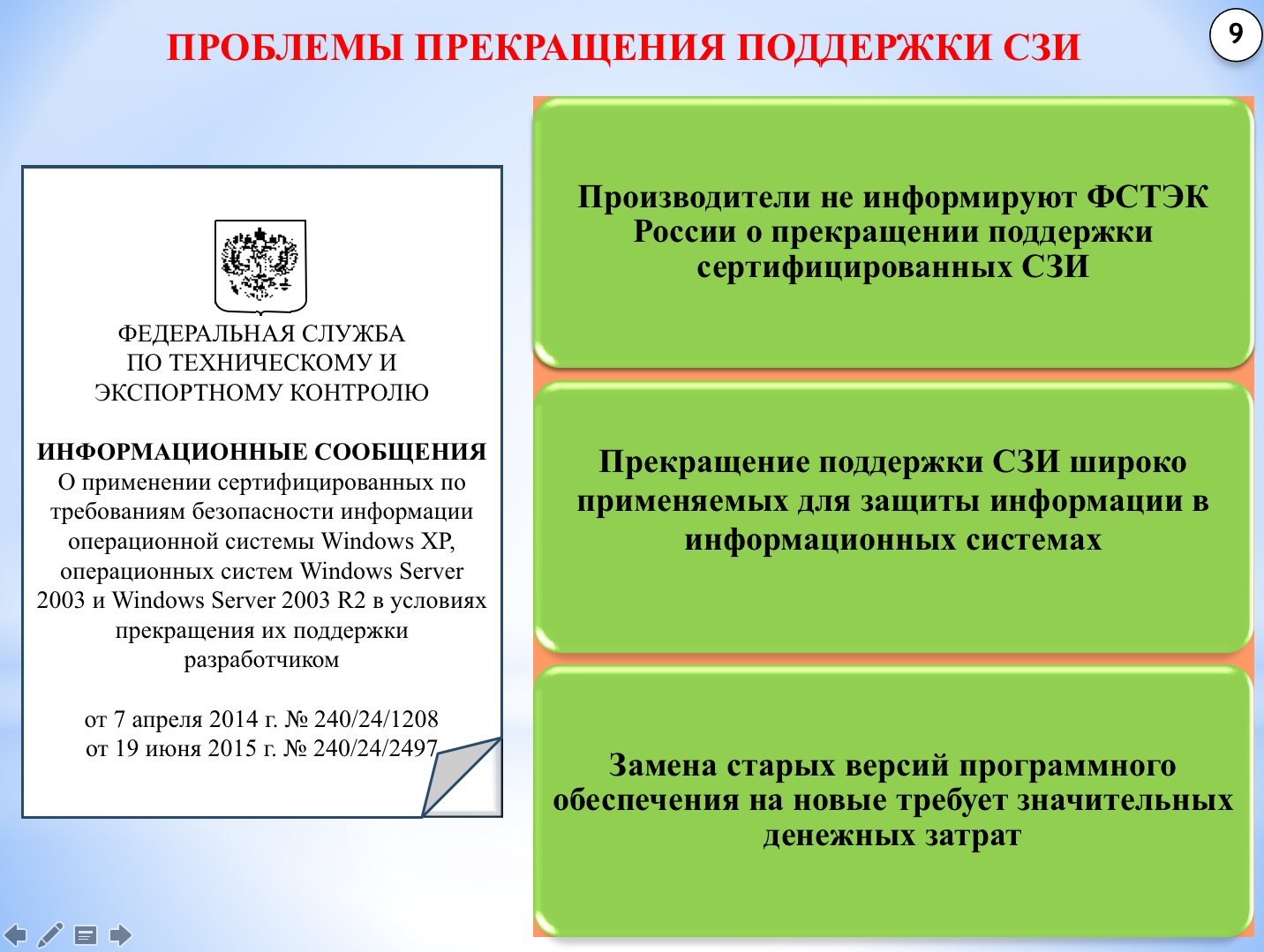 ПРОБЛЕМЫ ПРЕКРАЩЕНИЯ ПОДДЕРЖКИ СЗИ

9

ФЕДЕРАЛЬНАЯ СЛУЖБА ПО ТЕХНИЧЕСКОМУ И ЭКСПОРТНОМУ КОНТРОЛЮ

ИНФОРМАЦИОННЫЕ СООБЩЕНИЯ
О применении сертифицированных по требованиям безопасности информации операционной системы Windows XP, операционных систем Windows Server 2003 и Windows Server 2003 R2 в условиях прекращения их поддержки разработчиком

от 7 апреля 2014 г. № 240/24/1208
от 19 июня 2015 г. № 240/24/2497

Производители не информируют ФСТЭК России о прекращении поддержки сертифицированных СЗИ

Прекращение поддержки СЗИ широко применяемых для защиты информации в информационных системах

Замена старых версий программного обеспечения на новые требует значительных денежных затрат